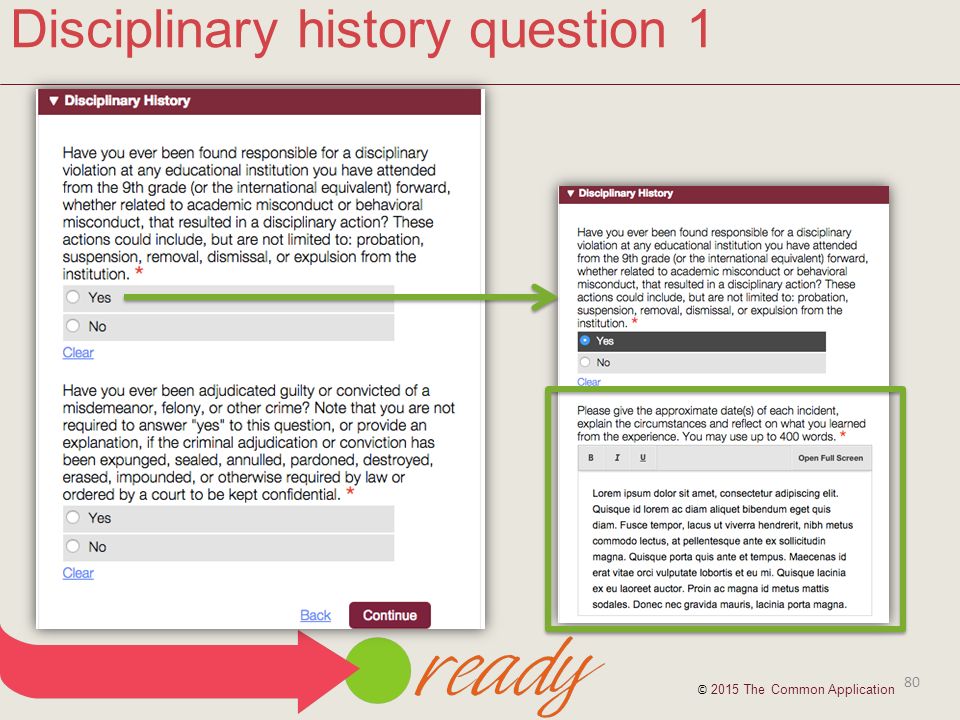 Disciplinary history question 1

▼ Disciplinary History

Have you ever been found responsible for a disciplinary violation at any educational institution you have attended from the 9th grade (or the international equivalent) forward, whether related to academic misconduct or behavioral misconduct, that resulted in a disciplinary action? These actions could include, but are not limited to: probation, suspension, removal, dismissal, or expulsion from the institution. *

Yes

No

Clear

Have you ever been adjudicated guilty or convicted of a misdemeanor, felony, or other crime? Note that you are not required to answer "yes" to this question, or provide an explanation, if the criminal adjudication or conviction has been expunged, sealed, annulled, pardoned, destroyed, erased, impounded, or otherwise required by law or ordered by a court to be kept confidential. *

Yes

No

Clear

Back Continue

▼ Disciplinary History

Have you ever been found responsible for a disciplinary violation at any educational institution you have attended from the 9th grade (or the international equivalent) forward, whether related to academic misconduct or behavioral misconduct, that resulted in a disciplinary action? These actions could include, but are not limited to: probation, suspension, removal, dismissal, or expulsion from the institution. *

Yes

No

Clear

Please give the approximate date(s) of each incident, explain the circumstances and reflect on what you learned from the experience. You may use up to 400 words. *

B I U Open Full Screen

Lorem ipsum dolor sit amet, consectetur adipiscing elit. Quisque id lorem ac diam aliquet bibendum eget quis diam. Fusce tempor, lacus ut viverra hendrerit, nibh metus commodo lectus, at pellentesque ante ex sollicitudin magna. Quisque porta quis ante et tempus. Maecenas id erat vitae orci vulputate lobortis et eu mi. Quisque lacinia ex eu laoreet auctor. Proin ac magna id metus mattis sodales. Donec nec gravida mauris, lacinia porta magna.

ready

© 2015 The Common Application

80